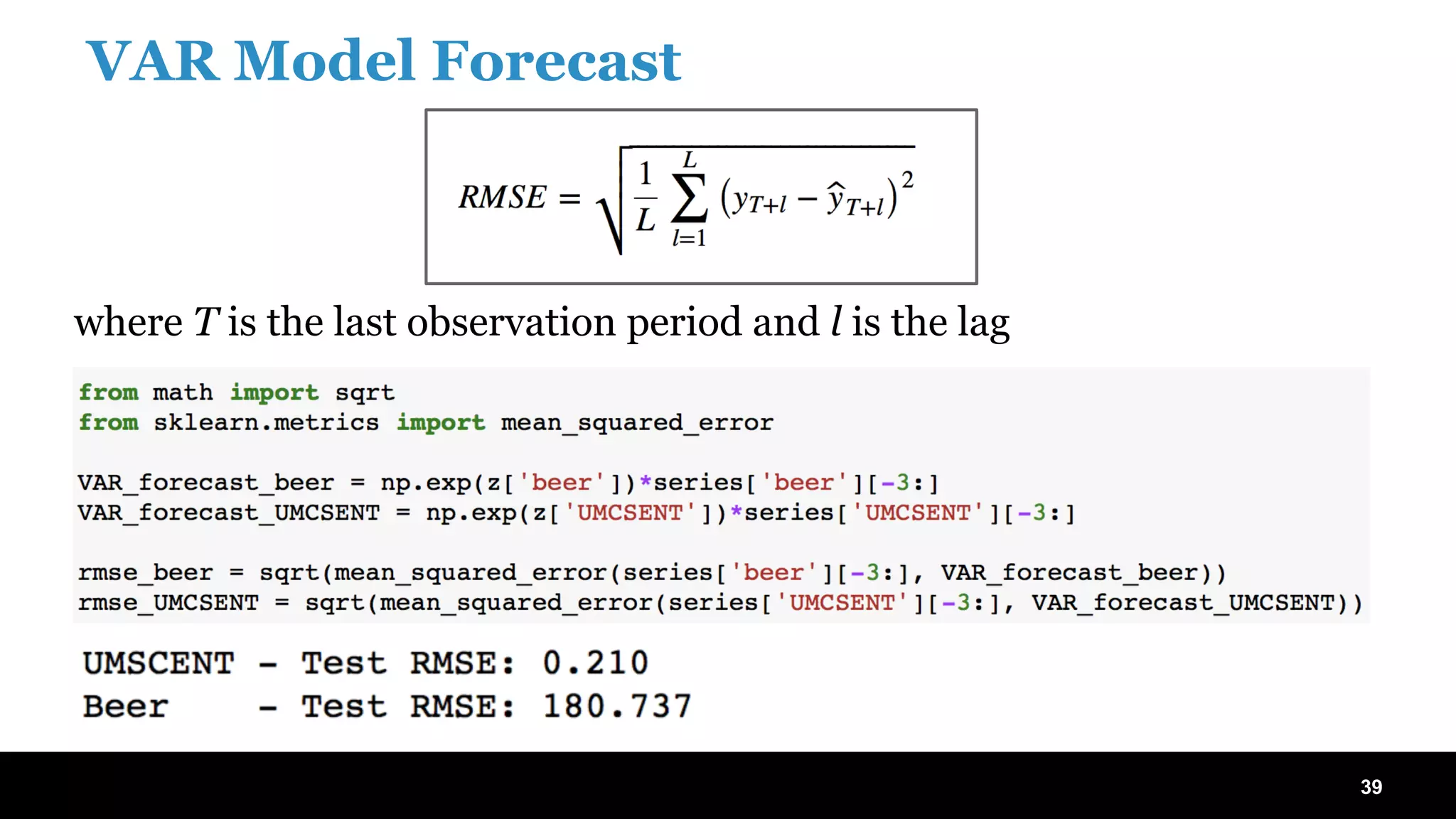 VAR Model Forecast

$RMSE = \sqrt{\frac{1}{L}\sum_{l=1}^{L}\left(y_{T+l} - \hat{y}_{T+l}\right)^2}$

where $T$ is the last observation period and $l$ is the lag

from math import sqrt
from sklearn.metrics import mean_squared_error

VAR_forecast_beer = np.exp(z['beer'])*series['beer'][-3:]
VAR_forecast_UMCSENT = np.exp(z['UMCSENT'])*series['UMCSENT'][-3:]

rmse_beer = sqrt(mean_squared_error(series['beer'][-3:], VAR_forecast_beer))
rmse_UMCSENT = sqrt(mean_squared_error(series['UMCSENT'][-3:], VAR_forecast_UMCSENT))

UMSCENT - Test RMSE: 0.210
Beer - Test RMSE: 180.737

39